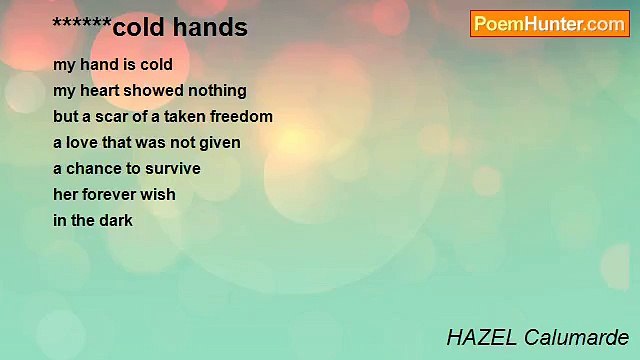 ******cold hands

PoemHunter.com

my hand is cold
my heart showed nothing
but a scar of a taken freedom
a love that was not given
a chance to survive
her forever wish
in the dark

HAZEL Calumarde